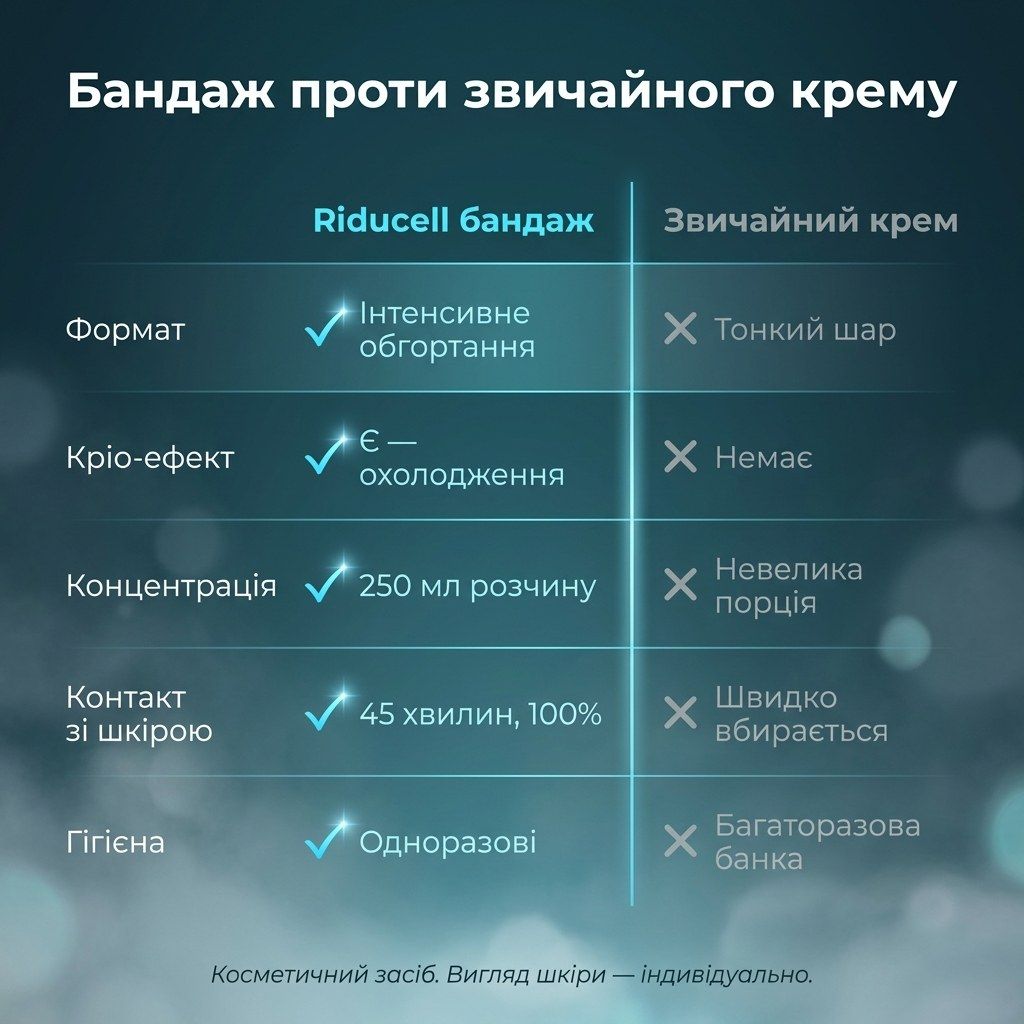 Бандаж проти звичайного крему

| | Riducell бандаж | Звичайний крем |
|---|---|---|
| Формат | ✓ Інтенсивне обгортання | ✕ Тонкий шар |
| Кріо-ефект | ✓ Є — охолодження | ✕ Немає |
| Концентрація | ✓ 250 мл розчину | ✕ Невелика порція |
| Контакт зі шкірою | ✓ 45 хвилин, 100% | ✕ Швидко вбирається |
| Гігієна | ✓ Одноразові | ✕ Багаторазова банка |

Косметичний засіб. Вигляд шкіри — індивідуально.